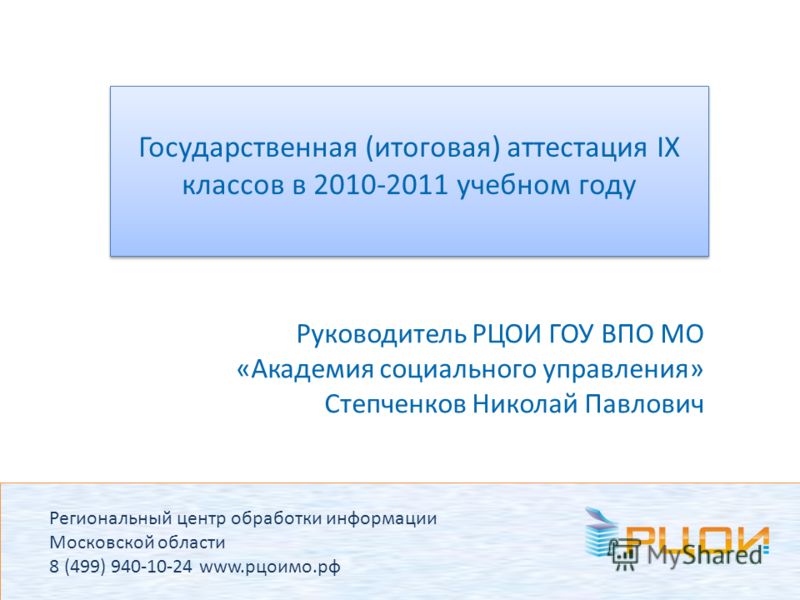 Государственная (итоговая) аттестация IX классов в 2010-2011 учебном году

Руководитель РЦОИ ГОУ ВПО МО «Академия социального управления» Степченков Николай Павлович

Региональный центр обработки информации Московской области
8 (499) 940-10-24 www.рцоимо.рф

РЦОИ

MyShared